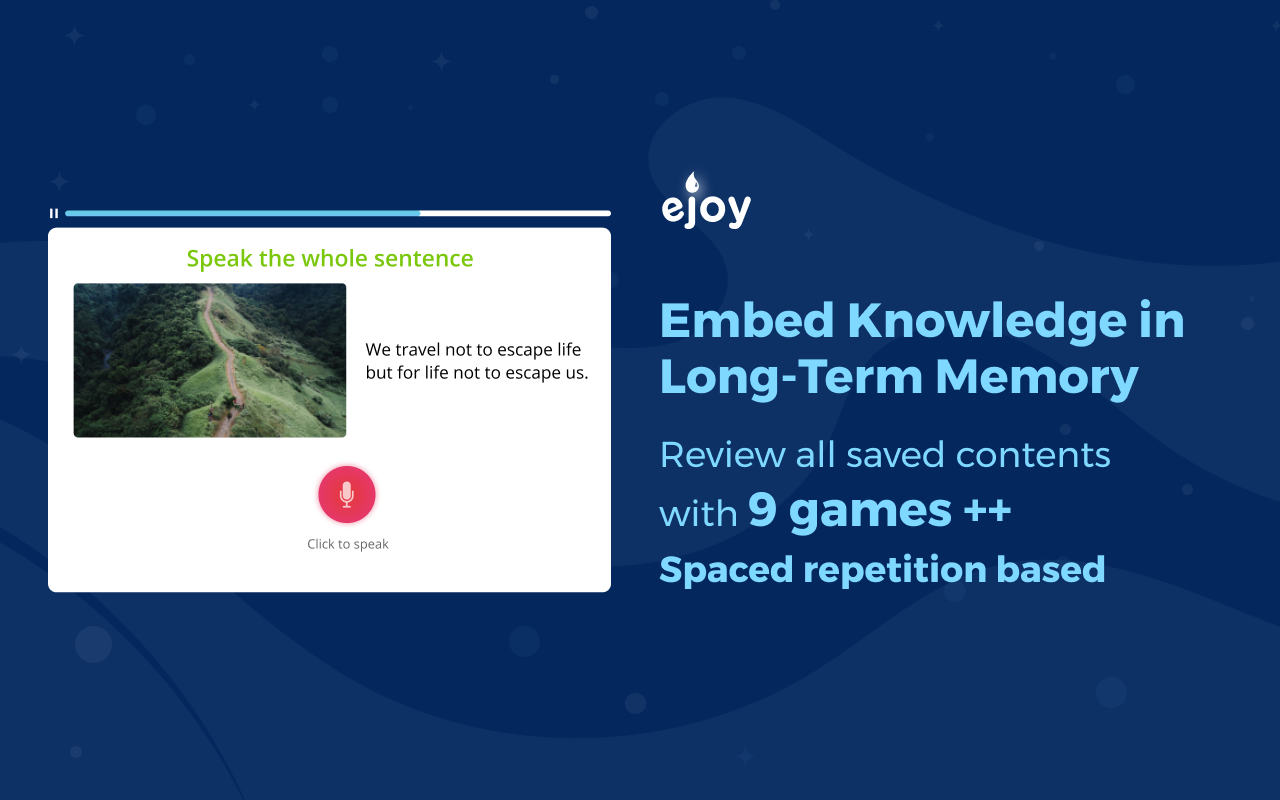 Speak the whole sentence

We travel not to escape life but for life not to escape us.

Click to speak

ejoy

Embed Knowledge in Long-Term Memory

Review all saved contents with 9 games ++

Spaced repetition based